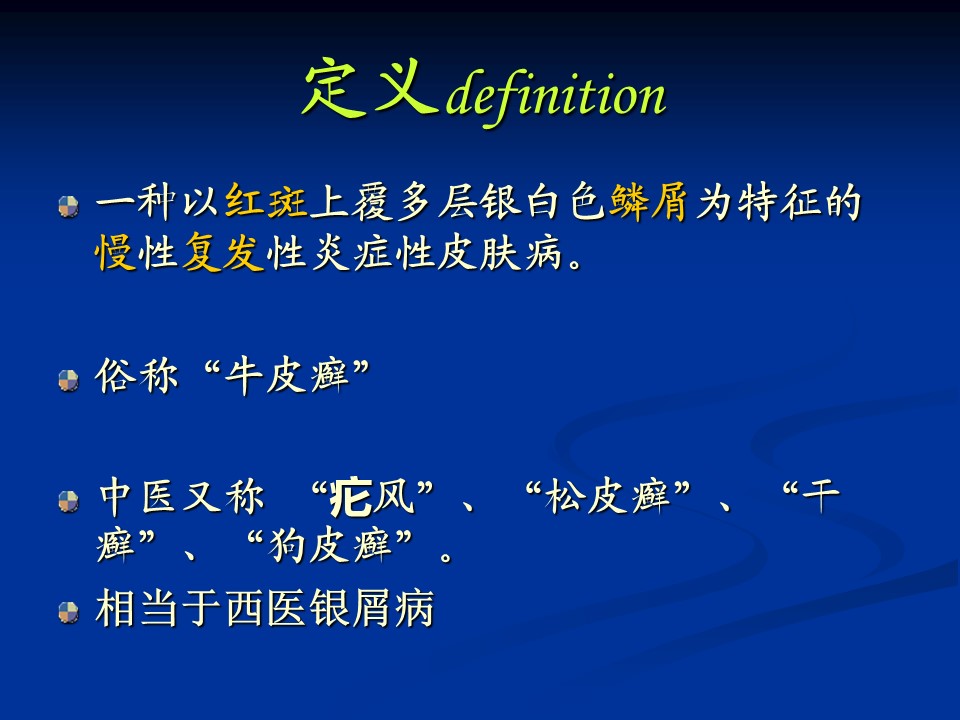 定义definition

一种以红斑上覆多层银白色鳞屑为特征的慢性复发性炎症性皮肤病。

俗称“牛皮癣”

中医又称 “疕风”、“松皮癣”、“干癣”、“狗皮癣”。

相当于西医银屑病